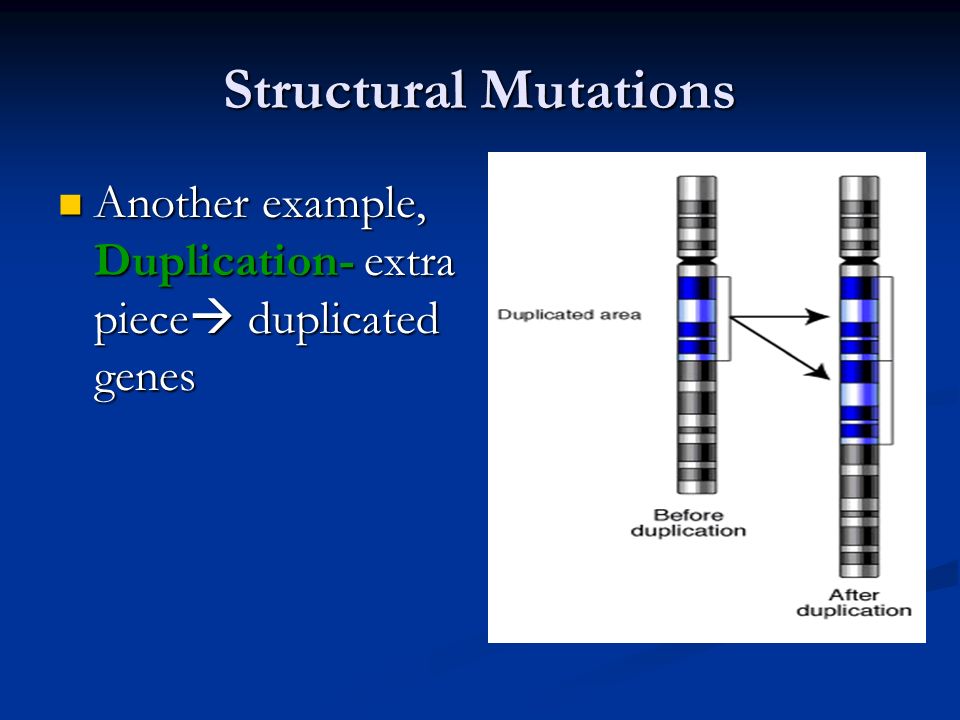 Structural Mutations

Another example, Duplication- extra piece→ duplicated genes

Duplicated area

Before duplication

After duplication